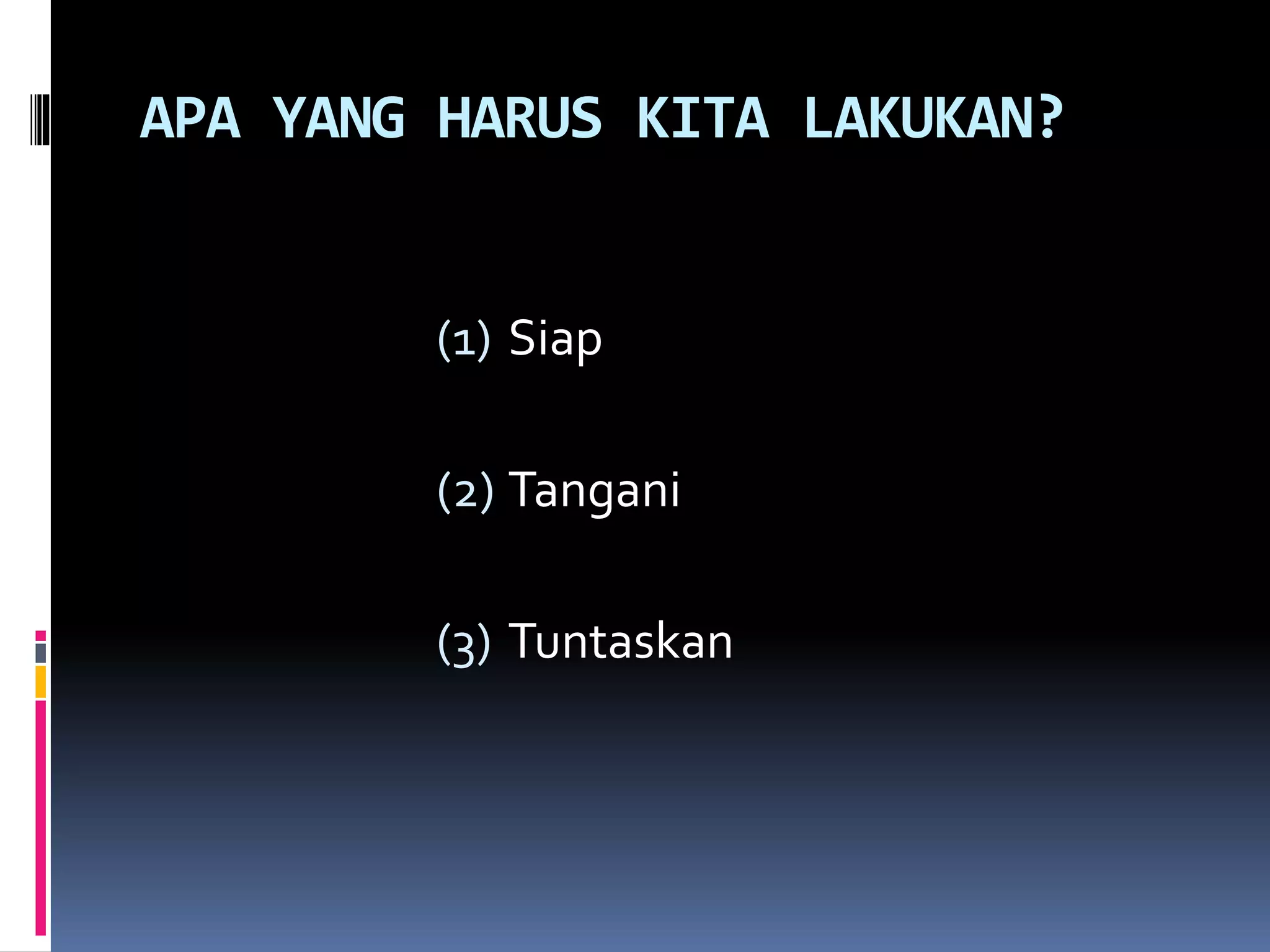 APA YANG HARUS KITA LAKUKAN?

(1) Siap

(2) Tangani

(3) Tuntaskan